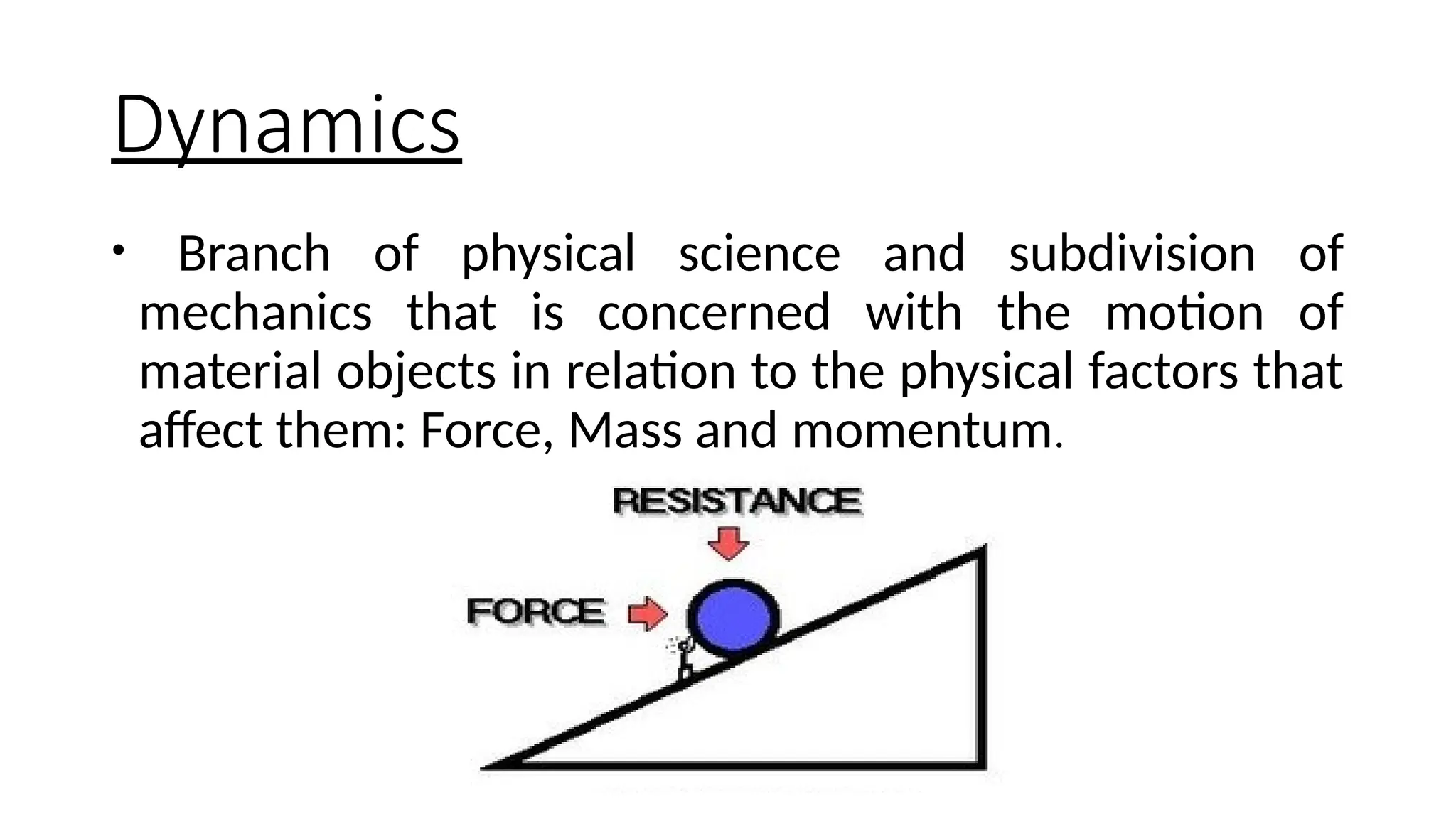 Dynamics

• Branch of physical science and subdivision of mechanics that is concerned with the motion of material objects in relation to the physical factors that affect them: Force, Mass and momentum.

RESISTANCE

FORCE